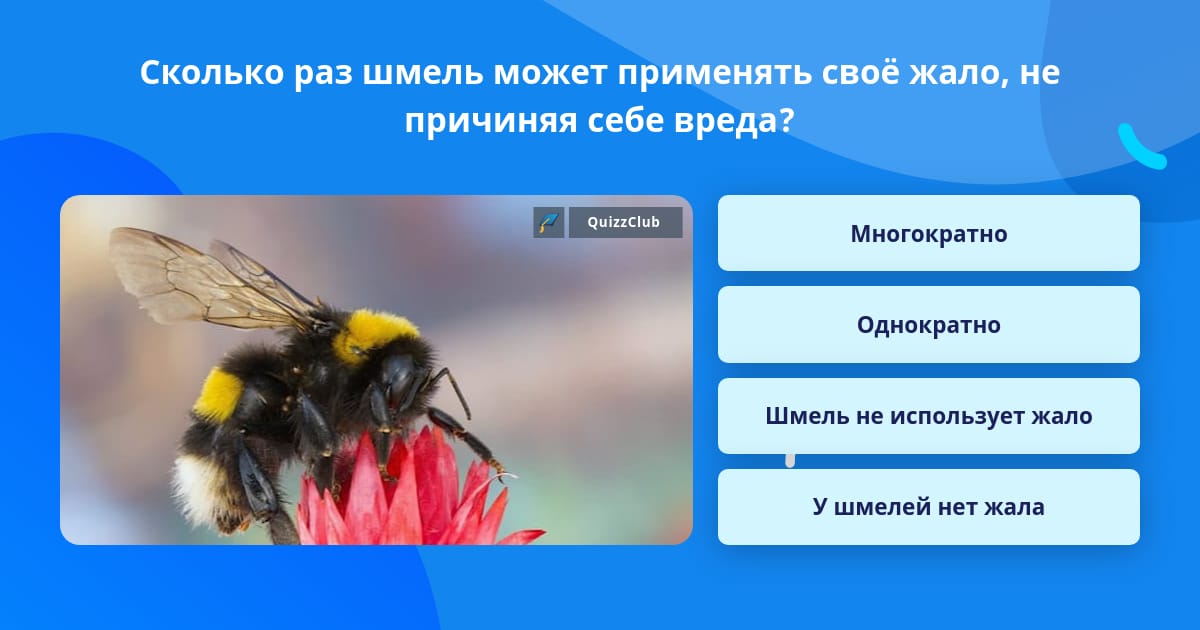 Сколько раз шмель может применять своё жало, не причиняя себе вреда?

QuizzClub

Многократно

Однократно

Шмель не использует жало

У шмелей нет жала